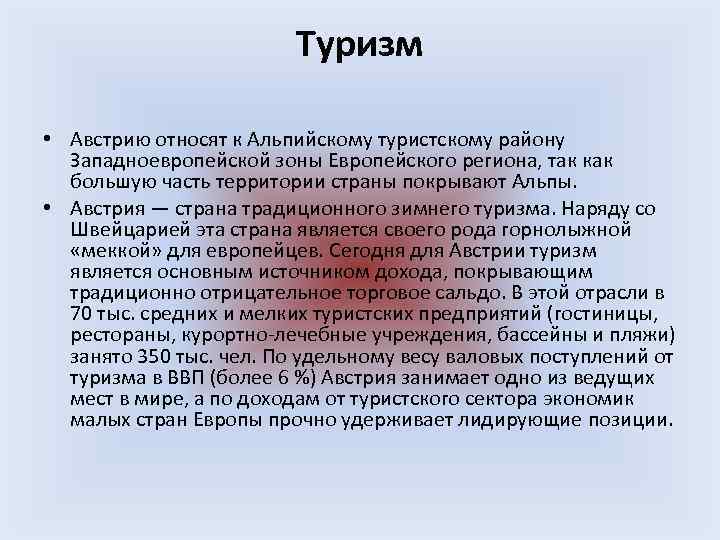 Туризм

• Австрию относят к Альпийскому туристскому району Западноевропейской зоны Европейского региона, так как большую часть территории страны покрывают Альпы.

• Австрия — страна традиционного зимнего туризма. Наряду со Швейцарией эта страна является своего рода горнолыжной «меккой» для европейцев. Сегодня для Австрии туризм является основным источником дохода, покрывающим традиционно отрицательное торговое сальдо. В этой отрасли в 70 тыс. средних и мелких туристских предприятий (гостиницы, рестораны, курортно-лечебные учреждения, бассейны и пляжи) занято 350 тыс. чел. По удельному весу валовых поступлений от туризма в ВВП (более 6 %) Австрия занимает одно из ведущих мест в мире, а по доходам от туристского сектора экономик малых стран Европы прочно удерживает лидирующие позиции.